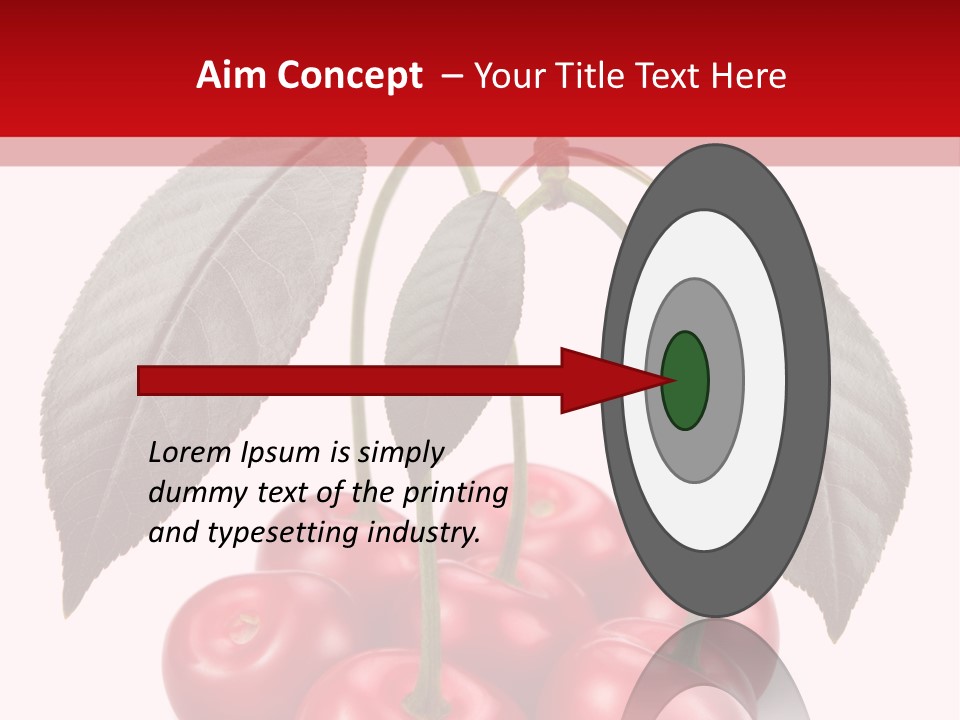 Aim Concept – Your Title Text Here

Lorem Ipsum is simply dummy text of the printing and typesetting industry.